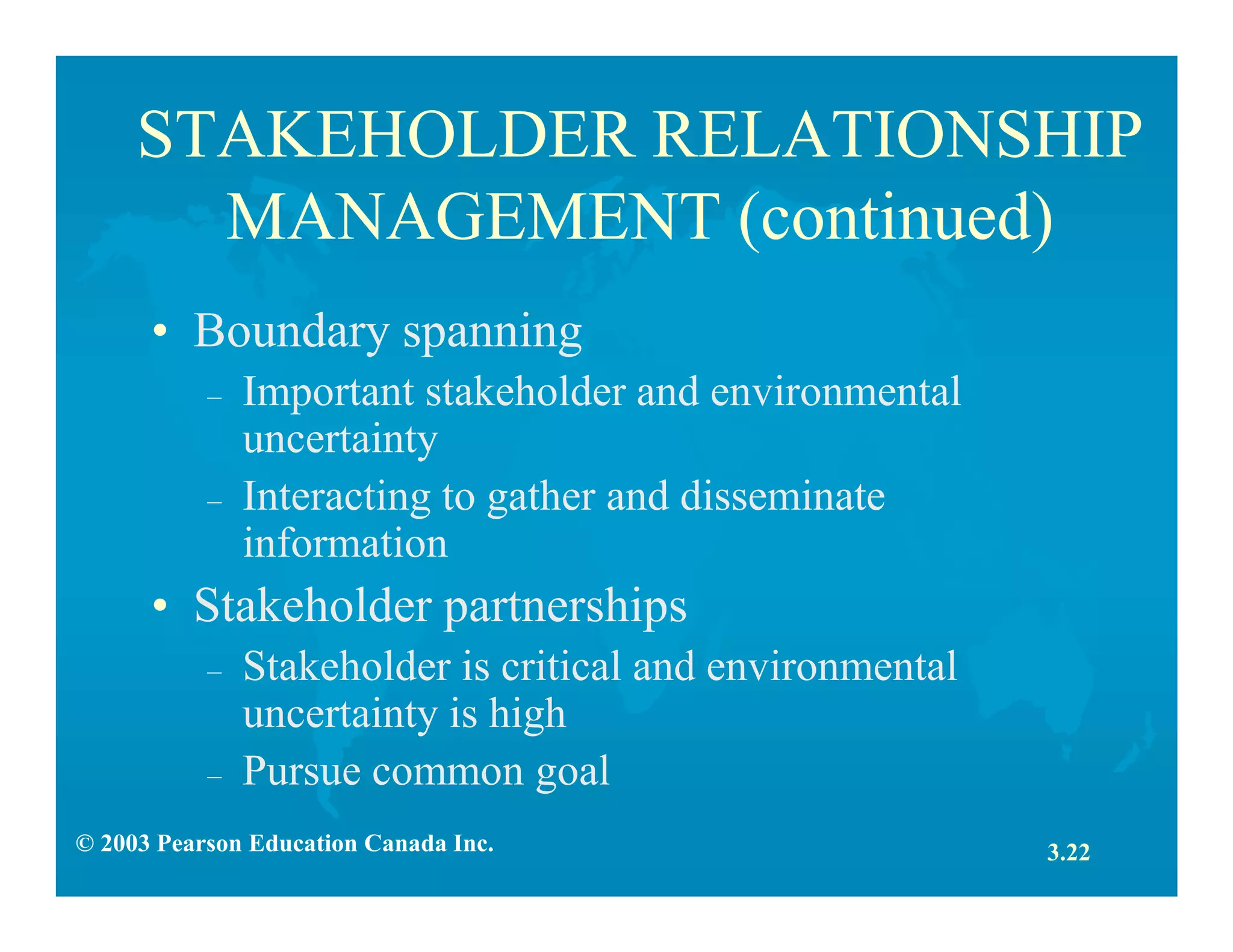 STAKEHOLDER RELATIONSHIP MANAGEMENT (continued)

• Boundary spanning
– Important stakeholder and environmental uncertainty
– Interacting to gather and disseminate information

• Stakeholder partnerships
– Stakeholder is critical and environmental uncertainty is high
– Pursue common goal

© 2003 Pearson Education Canada Inc.

3.22